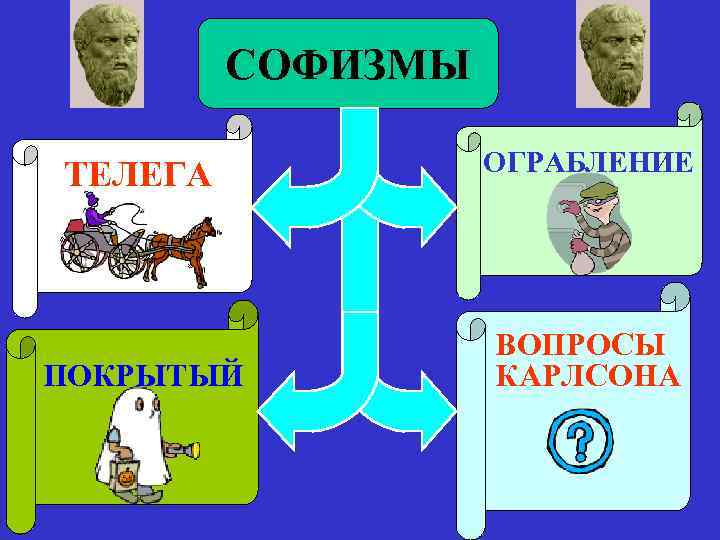 СОФИЗМЫ

ТЕЛЕГА

ОГРАБЛЕНИЕ

ПОКРЫТЫЙ

ВОПРОСЫ КАРЛСОНА

?